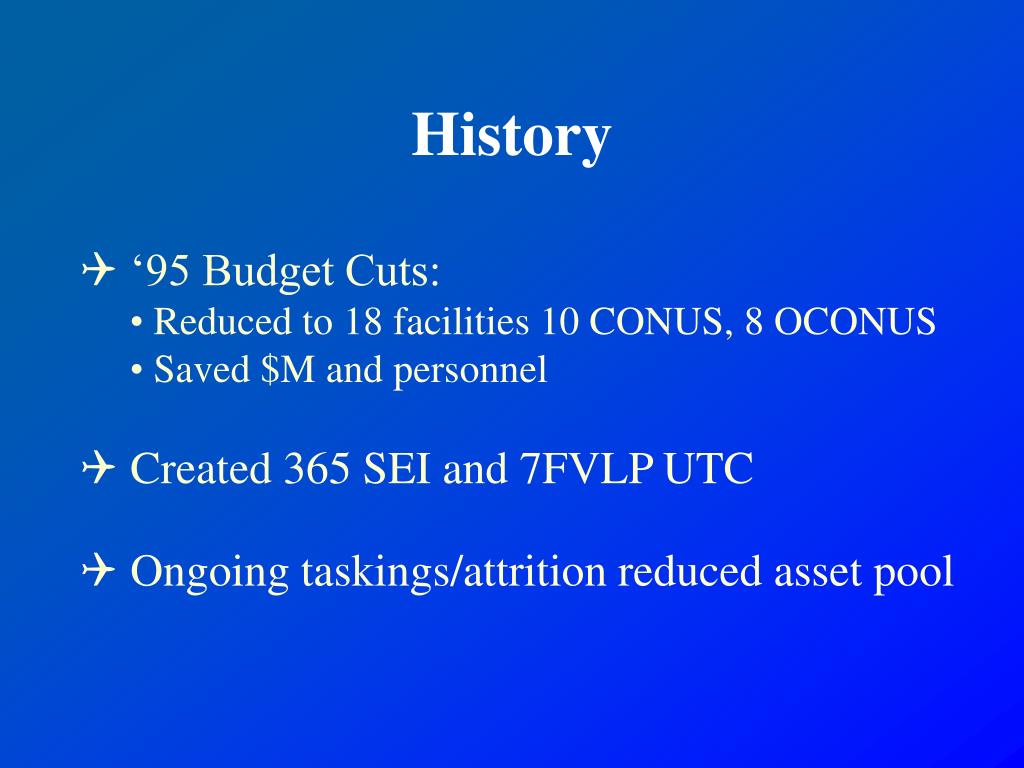 History

✈ ‘95 Budget Cuts:
• Reduced to 18 facilities 10 CONUS, 8 OCONUS
• Saved \$M and personnel

✈ Created 365 SEI and 7FVLP UTC

✈ Ongoing taskings/attrition reduced asset pool